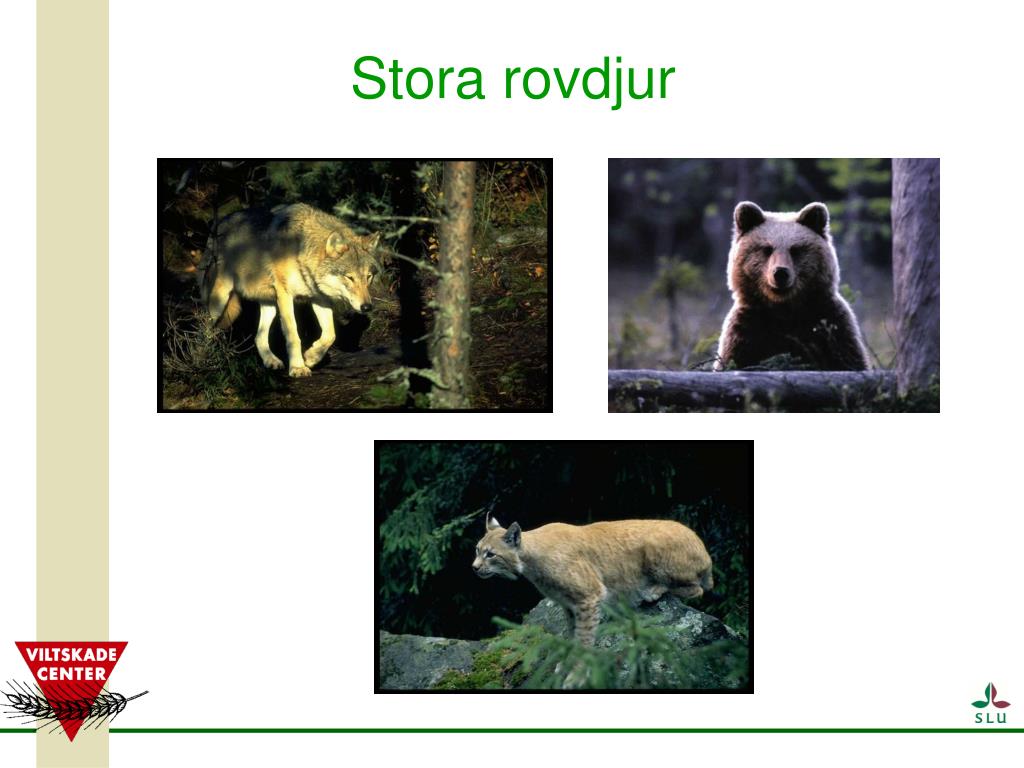 Stora rovdjur

VILTSKADE CENTER

SLU